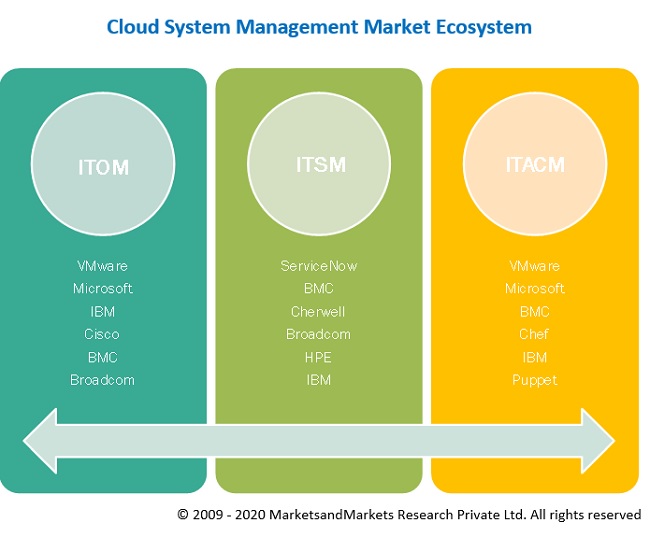 Cloud System Management Market Ecosystem

ITOM

VMware
Microsoft
IBM
Cisco
BMC
Broadcom

ITSM

ServiceNow
BMC
Cherwell
Broadcom
HPE
IBM

ITACM

VMware
Microsoft
BMC
Chef
IBM
Puppet

© 2009 - 2020 MarketsandMarkets Research Private Ltd. All rights reserved